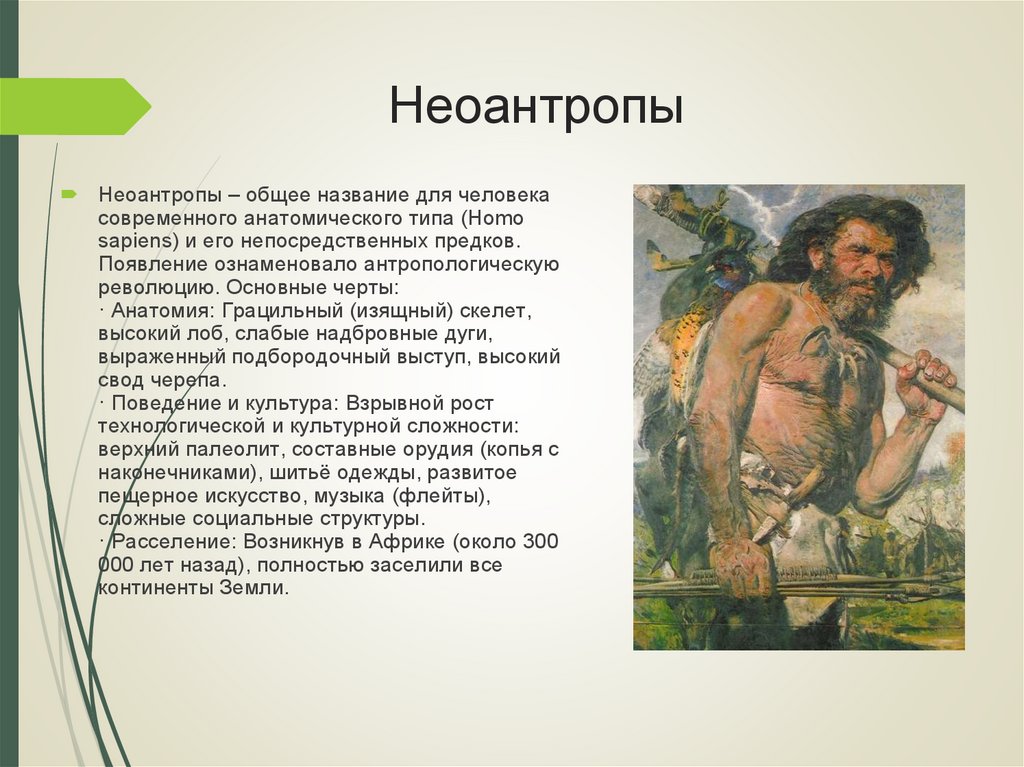 Неоантропы

Неоантропы – общее название для человека современного анатомического типа (Homo sapiens) и его непосредственных предков. Появление ознаменовало антропологическую революцию. Основные черты:
· Анатомия: Грацильный (изящный) скелет, высокий лоб, слабые надбровные дуги, выраженный подбородочный выступ, высокий свод черепа.
· Поведение и культура: Взрывной рост технологической и культурной сложности: верхний палеолит, составные орудия (копья с наконечниками), шитьё одежды, развитое пещерное искусство, музыка (флейты), сложные социальные структуры.
· Расселение: Возникнув в Африке (около 300 000 лет назад), полностью заселили все континенты Земли.